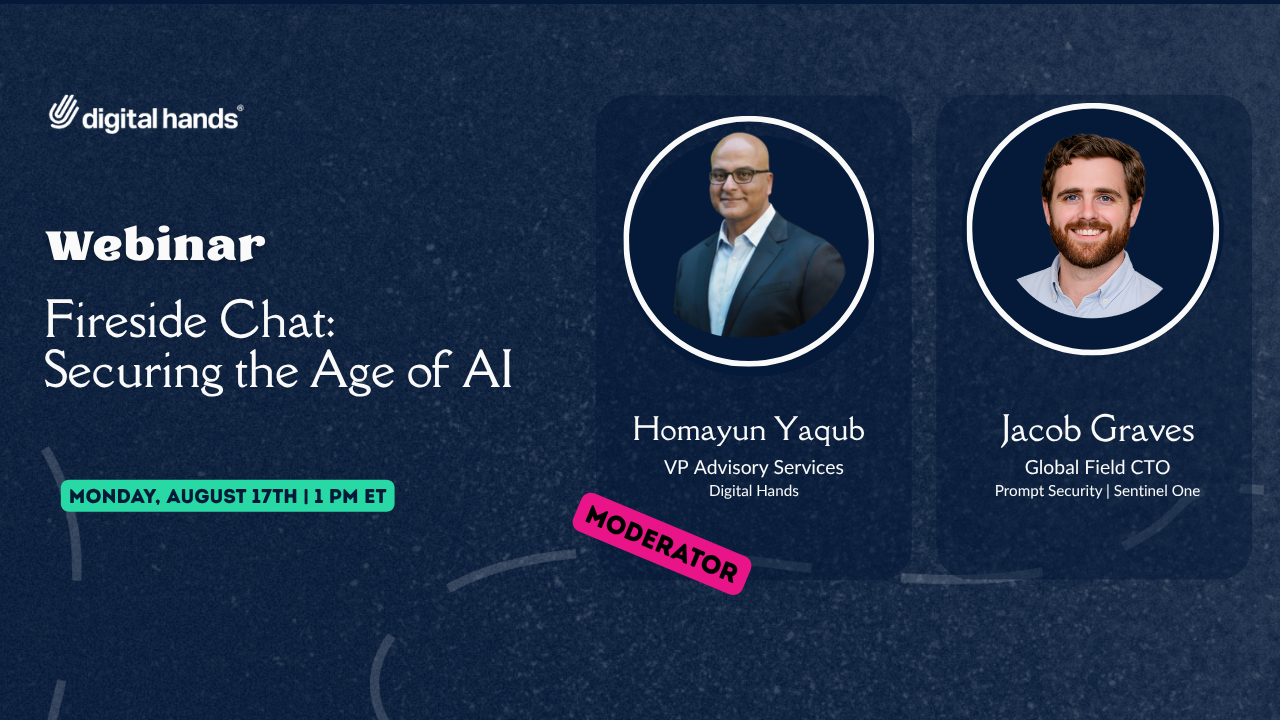 digital hands®

Webinar

Fireside Chat: Securing the Age of AI

MONDAY, AUGUST 17TH | 1 PM ET

Homayun Yaqub
VP Advisory Services
Digital Hands

MODERATOR

Jacob Graves
Global Field CTO
Prompt Security | Sentinel One